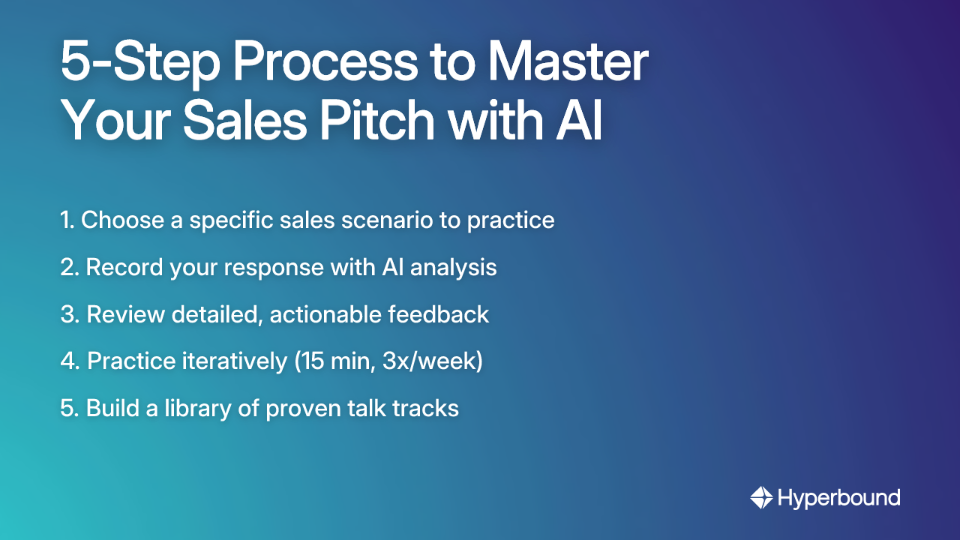 5-Step Process to Master Your Sales Pitch with AI

1. Choose a specific sales scenario to practice
2. Record your response with AI analysis
3. Review detailed, actionable feedback
4. Practice iteratively (15 min, 3x/week)
5. Build a library of proven talk tracks

Hyperbound